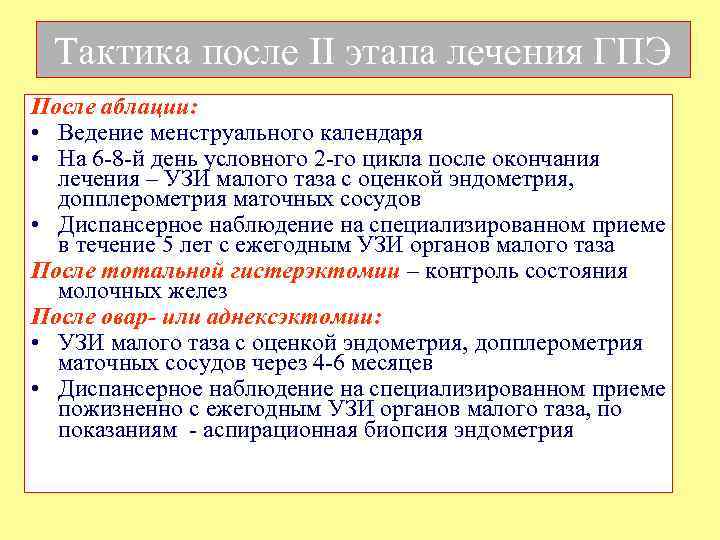 Тактика после II этапа лечения ГПЭ

После аблации:
• Ведение менструального календаря
• На 6-8-й день условного 2-го цикла после окончания лечения – УЗИ малого таза с оценкой эндометрия, допплерометрия маточных сосудов
• Диспансерное наблюдение на специализированном приеме в течение 5 лет с ежегодным УЗИ органов малого таза

После тотальной гистерэктомии – контроль состояния молочных желез

После овар- или аднексэктомии:
• УЗИ малого таза с оценкой эндометрия, допплерометрия маточных сосудов через 4-6 месяцев
• Диспансерное наблюдение на специализированном приеме пожизненно с ежегодным УЗИ органов малого таза, по показаниям - аспирационная биопсия эндометрия